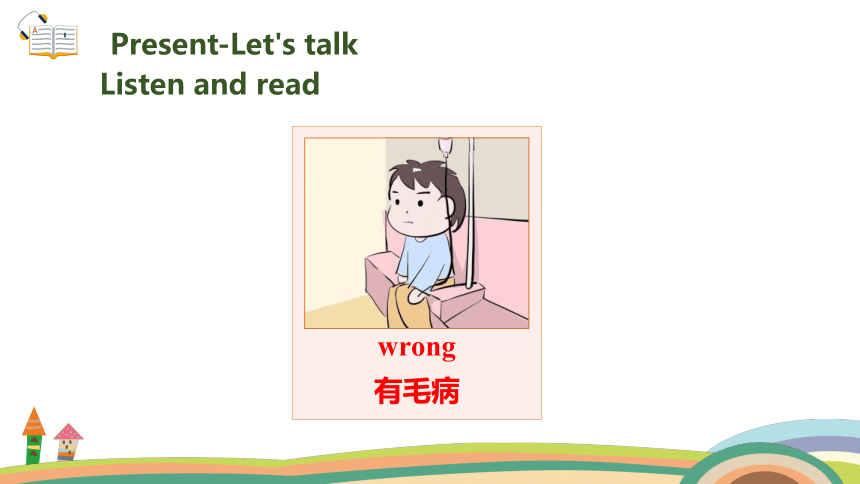 Present-Let's talk
Listen and read

wrong
有毛病